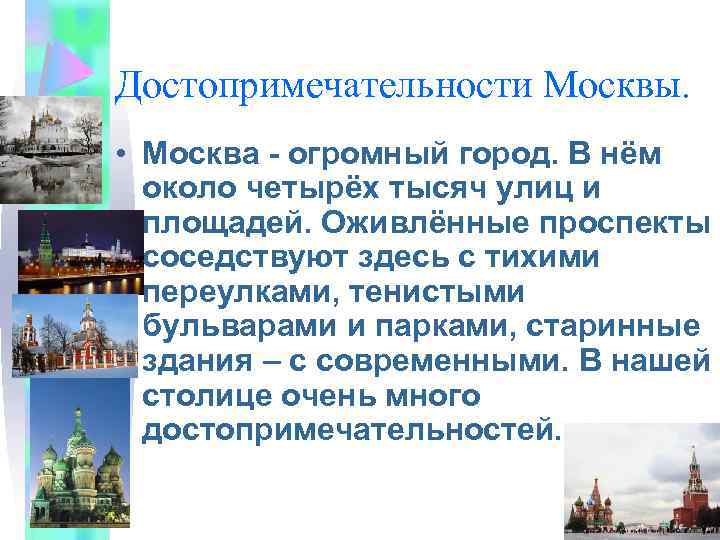 Достопримечательности Москвы.

• Москва - огромный город. В нём около четырёх тысяч улиц и площадей. Оживлённые проспекты соседствуют здесь с тихими переулками, тенистыми бульварами и парками, старинные здания – с современными. В нашей столице очень много достопримечательностей.